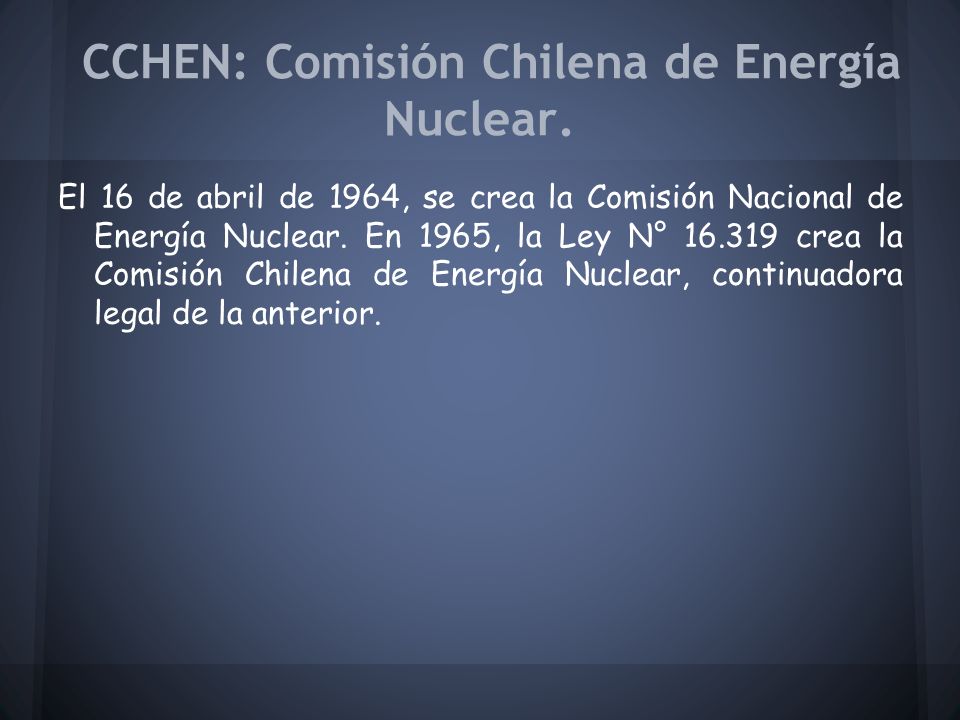 CCHEN: Comisión Chilena de Energía Nuclear.

El 16 de abril de 1964, se crea la Comisión Nacional de Energía Nuclear. En 1965, la Ley N° 16.319 crea la Comisión Chilena de Energía Nuclear, continuadora legal de la anterior.